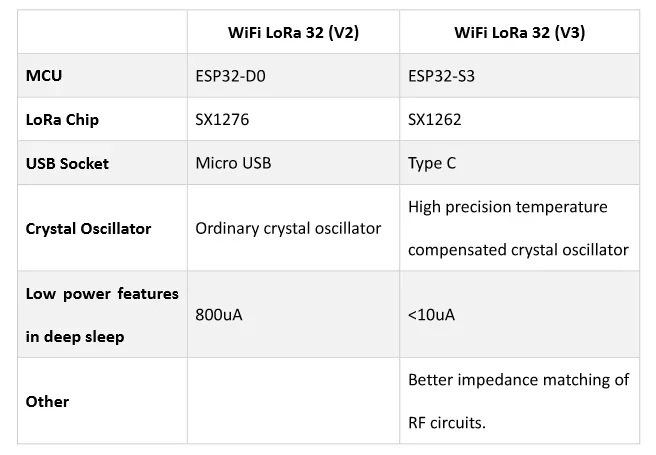 |  | WiFi LoRa 32 (V2) | WiFi LoRa 32 (V3) |
|---|---|---|
| MCU | ESP32-D0 | ESP32-S3 |
| LoRa Chip | SX1276 | SX1262 |
| USB Socket | Micro USB | Type C |
| Crystal Oscillator | Ordinary crystal oscillator | High precision temperature compensated crystal oscillator |
| Low power features in deep sleep | 800uA | <10uA |
| Other |  | Better impedance matching of RF circuits. |